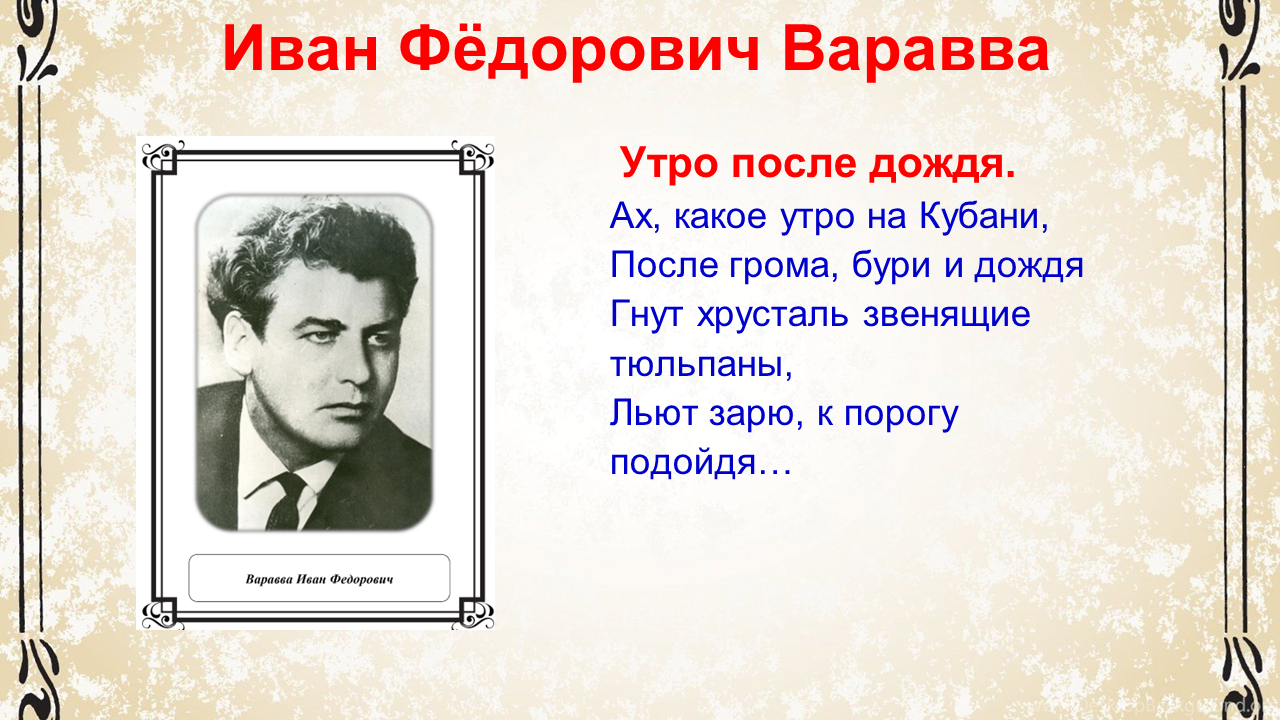 Иван Фёдорович Варавва

Варавва Иван Федорович

Утро после дождя.

Ах, какое утро на Кубани,
После грома, бури и дождя
Гнут хрусталь звенящие тюльпаны,
Льют зарю, к порогу подойдя…